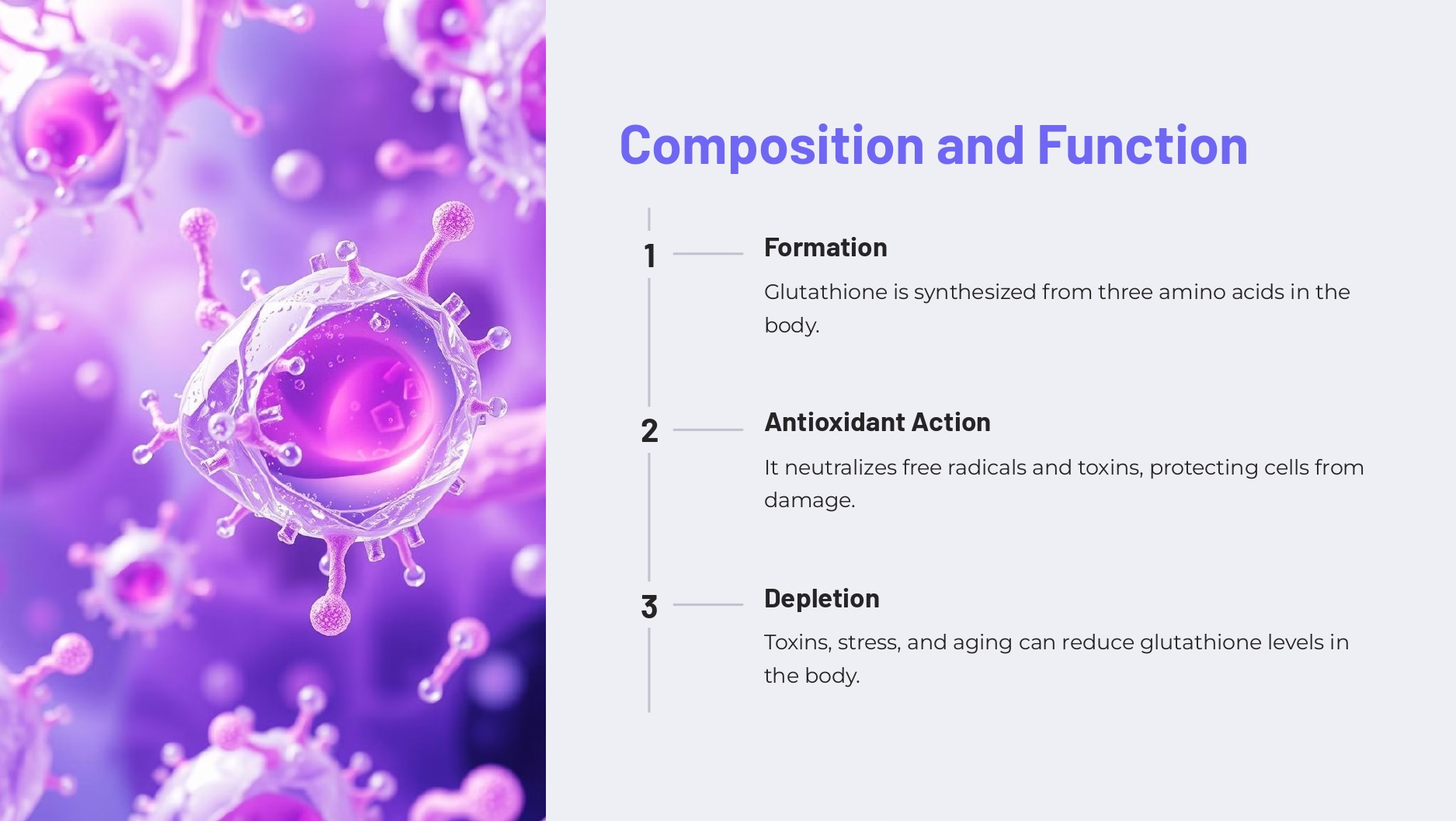 Composition and Function

1

Formation

Glutathione is synthesized from three amino acids in the body.

2

Antioxidant Action

It neutralizes free radicals and toxins, protecting cells from damage.

3

Depletion

Toxins, stress, and aging can reduce glutathione levels in the body.